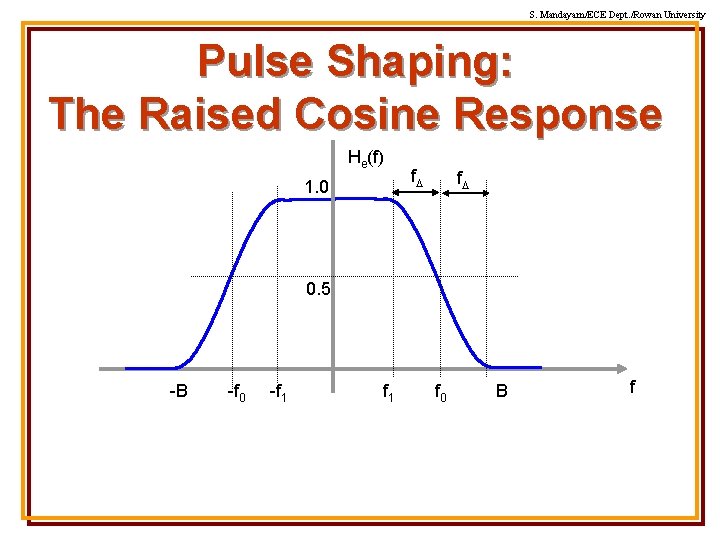 S. Mandayam/ECE Dept./Rowan University

Pulse Shaping:
The Raised Cosine Response

$H_e(f)$

$f_\Delta$ $f_\Delta$

1.0

0.5

-B $-f_0$ $-f_1$ $f_1$ $f_0$ B

f